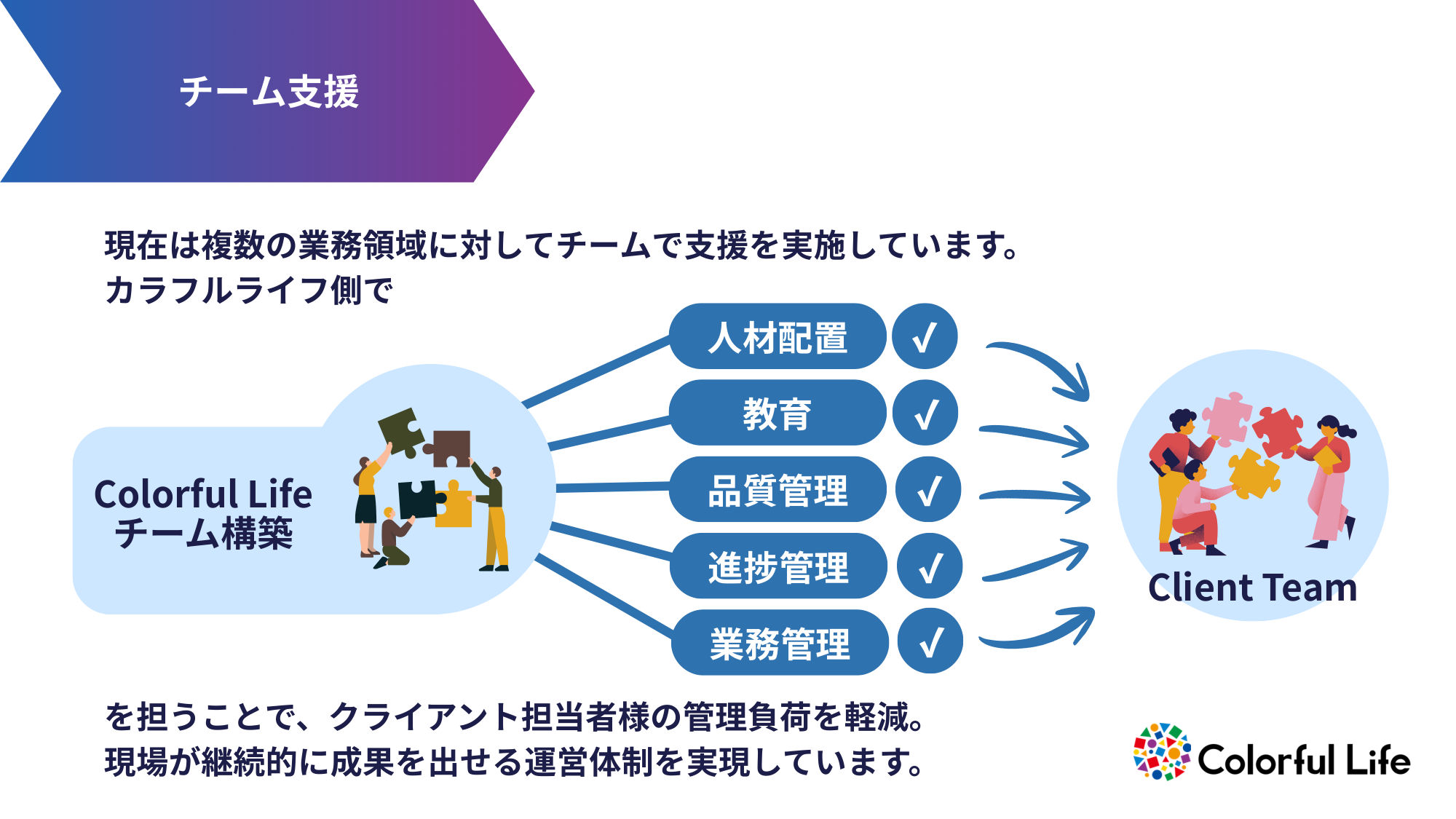 チーム支援

現在は複数の業務領域に対してチームで支援を実施しています。
カラフルライフ側で

Colorful Life
チーム構築

人材配置 ✓
教育 ✓
品質管理 ✓
進捗管理 ✓
業務管理 ✓

Client Team

を担うことで、クライアント担当者様の管理負荷を軽減。
現場が継続的に成果を出せる運営体制を実現しています。

Colorful Life